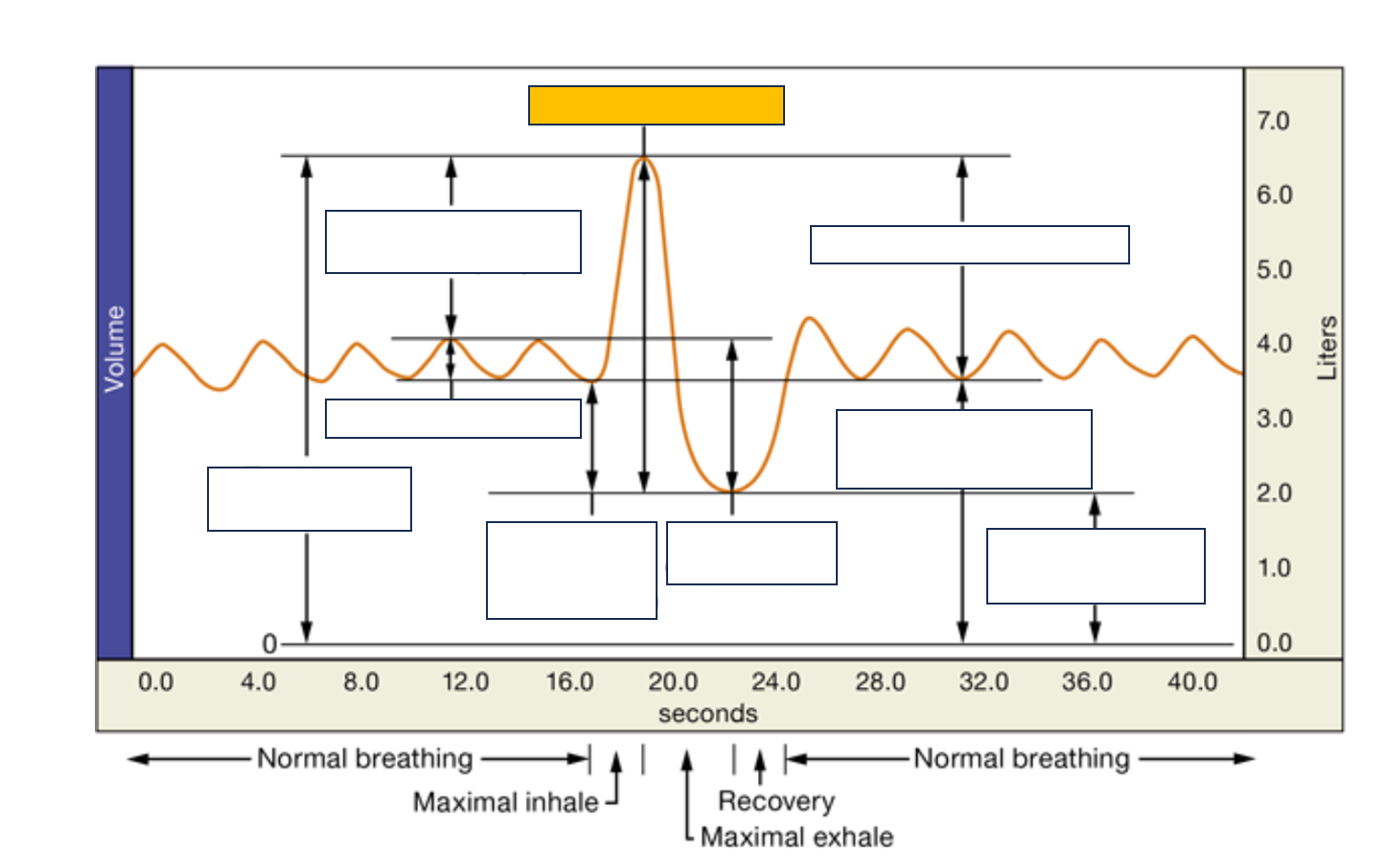 Volume

7.0
6.0
5.0
4.0
3.0
2.0
1.0
0.0
Liters

0

0.0 4.0 8.0 12.0 16.0 20.0 24.0 28.0 32.0 36.0 40.0
seconds

Normal breathing
Maximal inhale
Recovery
Maximal exhale
Normal breathing